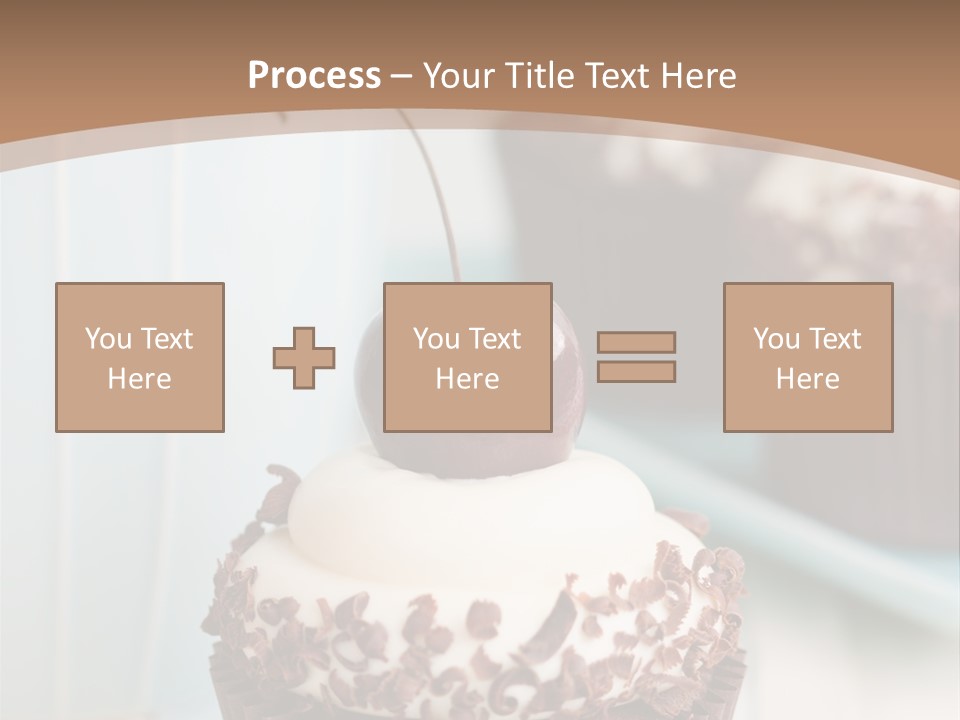 Process – Your Title Text Here

You Text Here

You Text Here

You Text Here